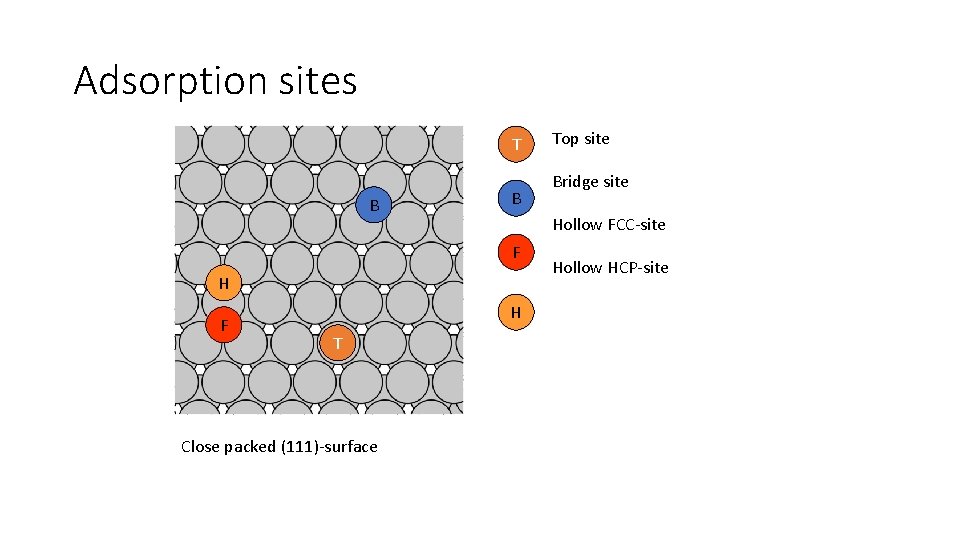 Adsorption sites

B

H

F

T

Close packed (111)-surface

T

B

F

H

Top site

Bridge site

Hollow FCC-site

Hollow HCP-site